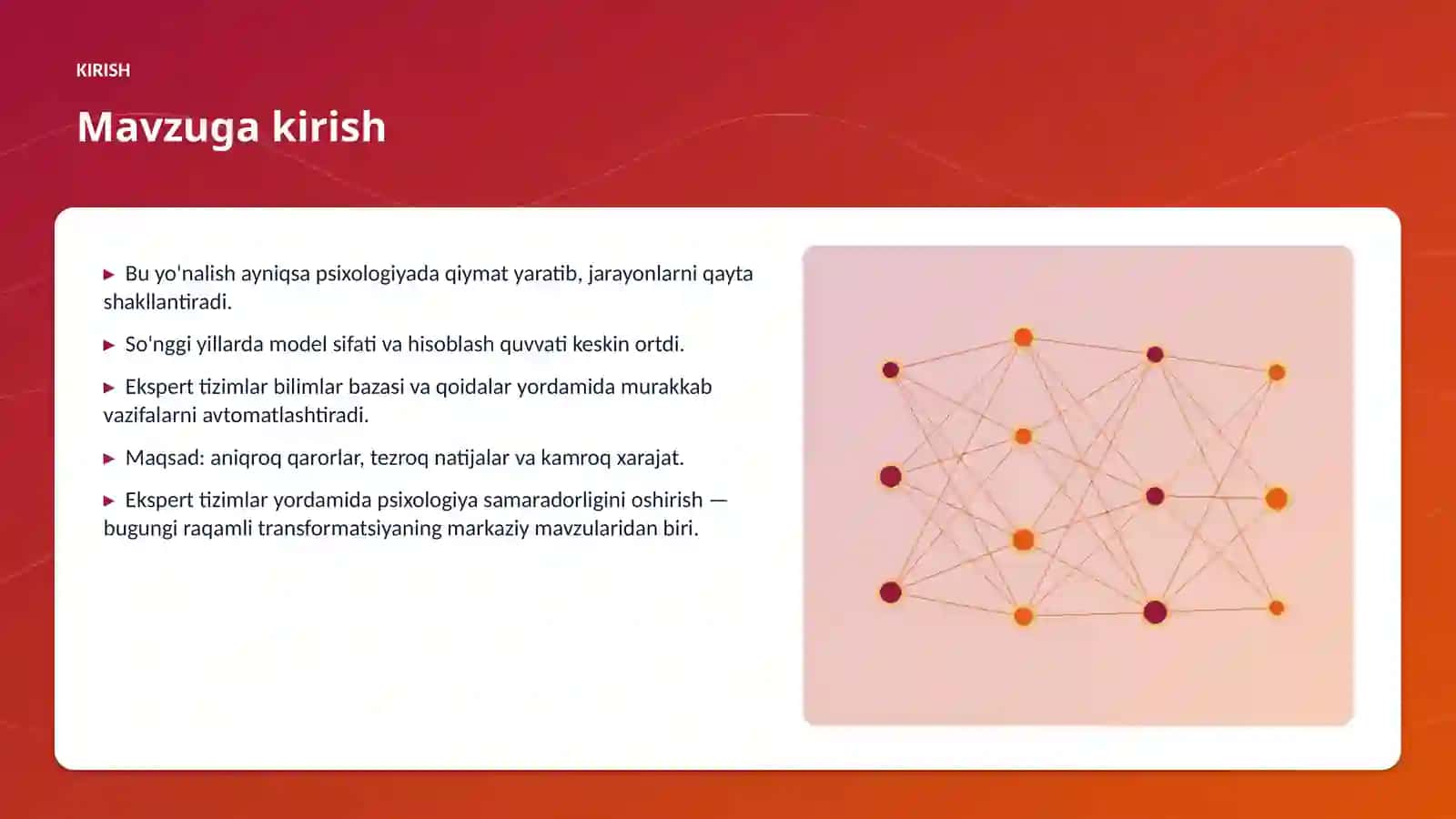 KIRISH

Mavzuga kirish

▶ Bu yo'nalish ayniqsa psixologiyada qiymat yaratib, jarayonlarni qayta shakllantiradi.

▶ So'nggi yillarda model sifati va hisoblash quvvati keskin ortdi.

▶ Ekspert tizimlar bilimlar bazasi va qoidalar yordamida murakkab vazifalarni avtomatlashtiradi.

▶ Maqsad: aniqroq qarorlar, tezroq natijalar va kamroq xarajat.

▶ Ekspert tizimlar yordamida psixologiya samaradorligini oshirish — bugungi raqamli transformatsiyaning markaziy mavzularidan biri.